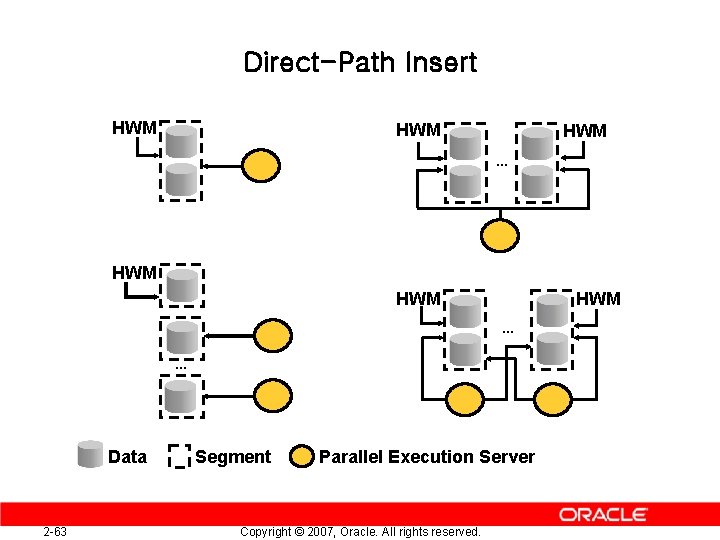 Direct-Path Insert

HWM

HWM

...

HWM

HWM

...

HWM

...

HWM

Data

Segment

Parallel Execution Server

ORACLE

2-63

Copyright © 2007, Oracle. All rights reserved.